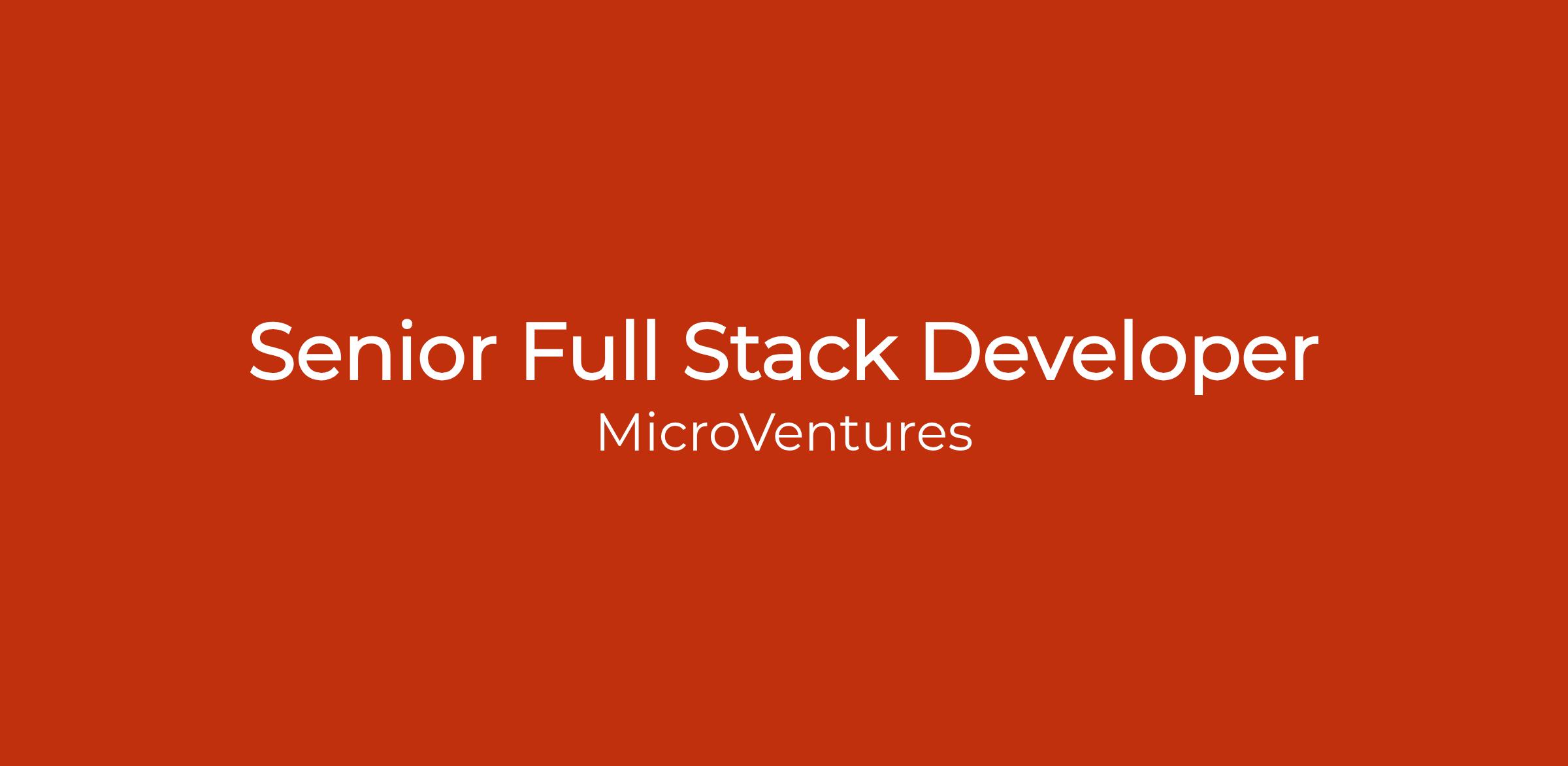 Senior Full Stack Developer
MicroVentures